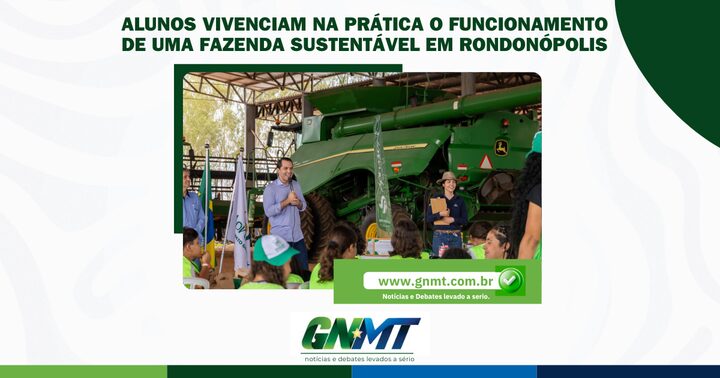 ALUNOS VIVENCIAM NA PRÁTICA O FUNCIONAMENTO DE UMA FAZENDA SUSTENTÁVEL EM RONDONÓPOLIS

www.gnmt.com.br

Notícias e Debates levado a serio.

GNMT

notícias e debates levados a sério